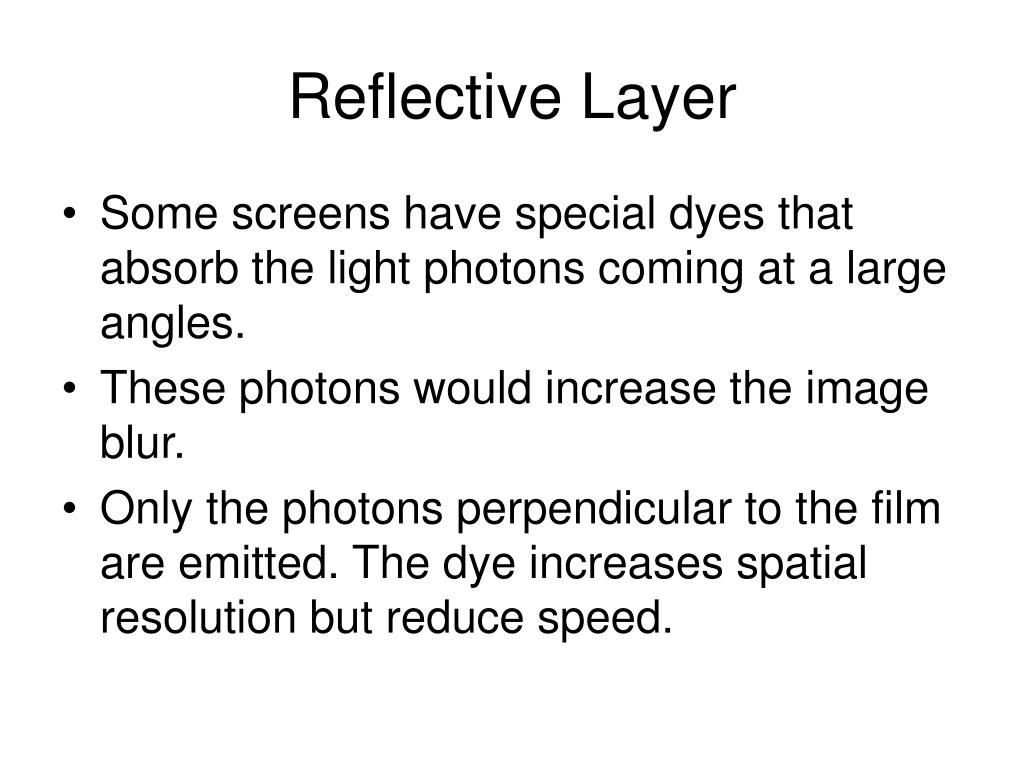 Reflective Layer

• Some screens have special dyes that absorb the light photons coming at a large angles.
• These photons would increase the image blur.
• Only the photons perpendicular to the film are emitted. The dye increases spatial resolution but reduce speed.